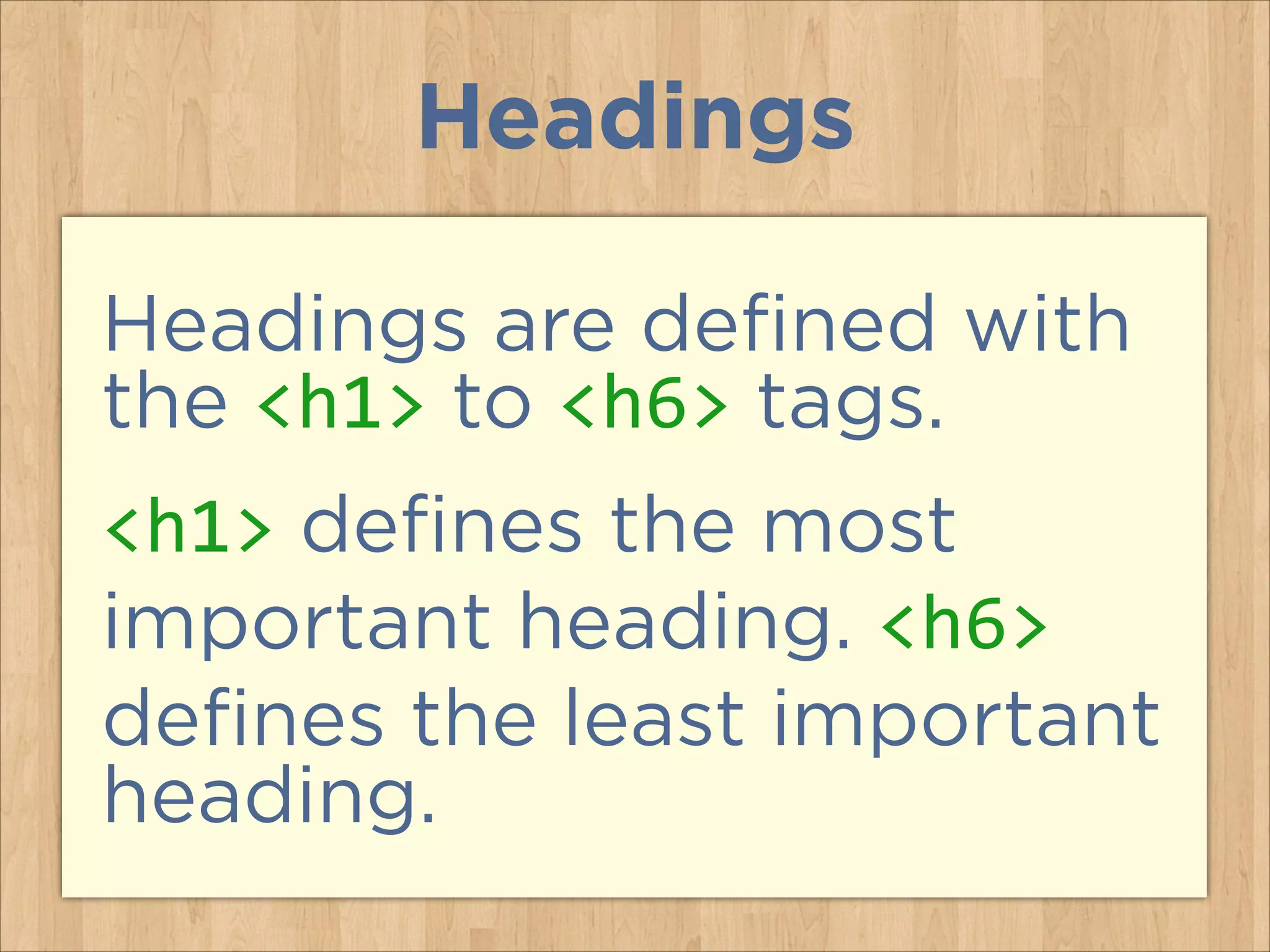 Headings

Headings are defined with the <h1> to <h6> tags.

<h1> defines the most important heading. <h6> defines the least important heading.